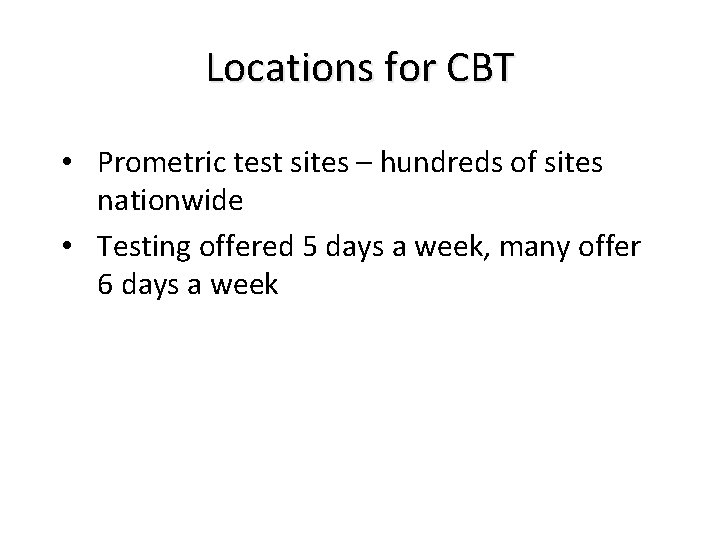 Locations for CBT

• Prometric test sites – hundreds of sites nationwide
• Testing offered 5 days a week, many offer 6 days a week